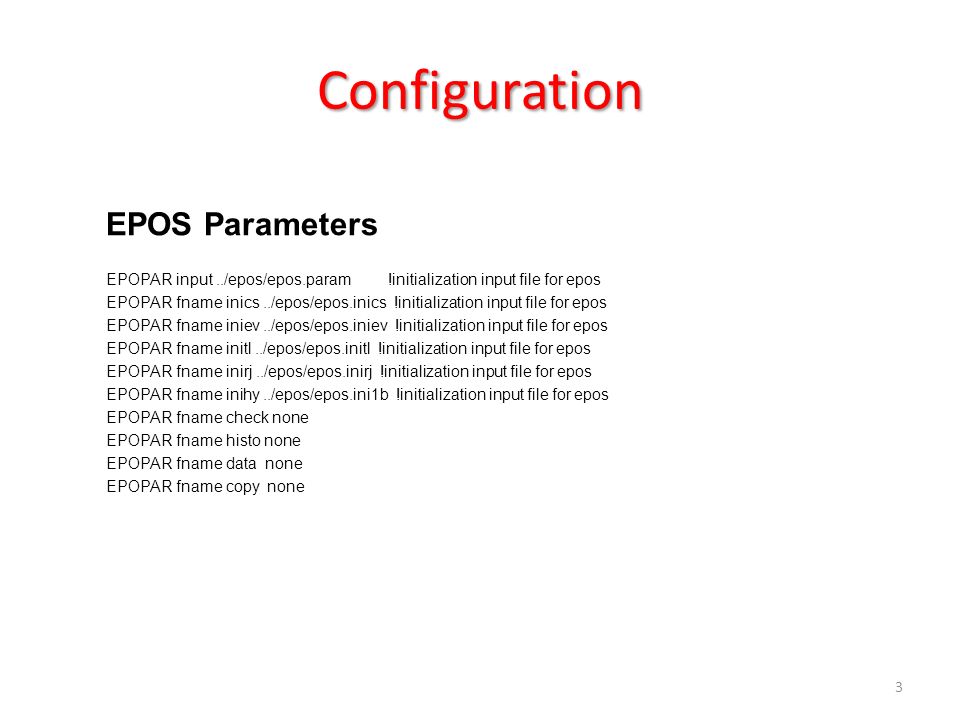 Configuration

EPOS Parameters

EPOPAR input ../epos/epos.param !initialization input file for epos
EPOPAR fname inics ../epos/epos.inics !initialization input file for epos
EPOPAR fname iniev ../epos/epos.iniev !initialization input file for epos
EPOPAR fname initl ../epos/epos.initl !initialization input file for epos
EPOPAR fname inirj ../epos/epos.inirj !initialization input file for epos
EPOPAR fname inihy ../epos/epos.ini1b !initialization input file for epos
EPOPAR fname check none
EPOPAR fname histo none
EPOPAR fname data none
EPOPAR fname copy none

3